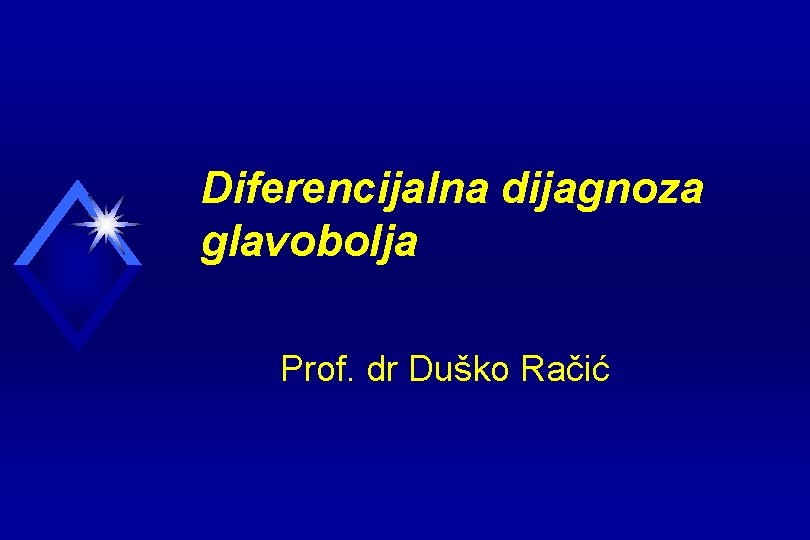 Diferencijalna dijagnoza glavobolja

Prof. dr Duško Račić